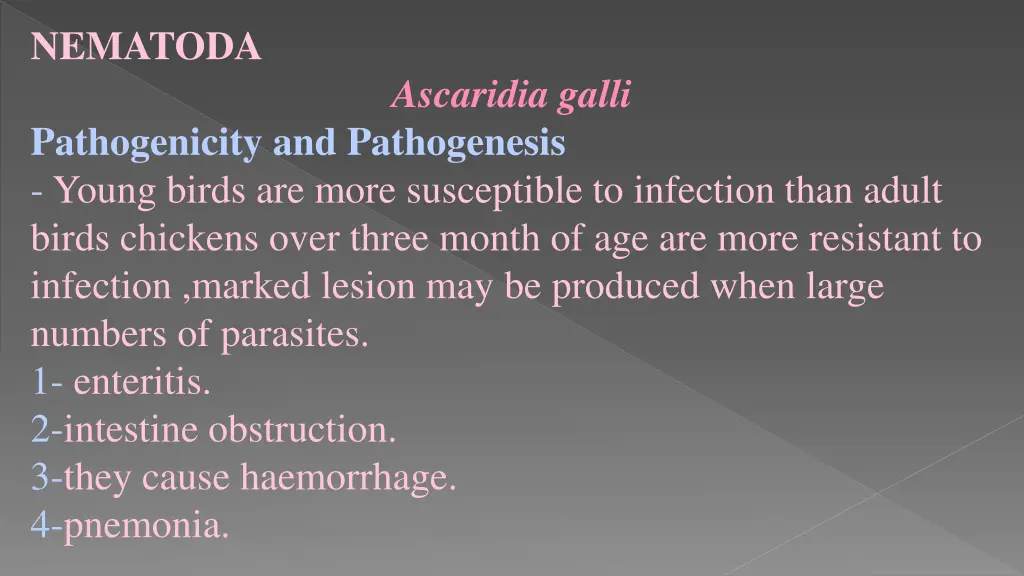 NEMATODA

Ascaridia galli

Pathogenicity and Pathogenesis

- Young birds are more susceptible to infection than adult birds chickens over three month of age are more resistant to infection ,marked lesion may be produced when large numbers of parasites.

1- enteritis.

2-intestine obstruction.

3-they cause haemorrhage.

4-pnemonia.